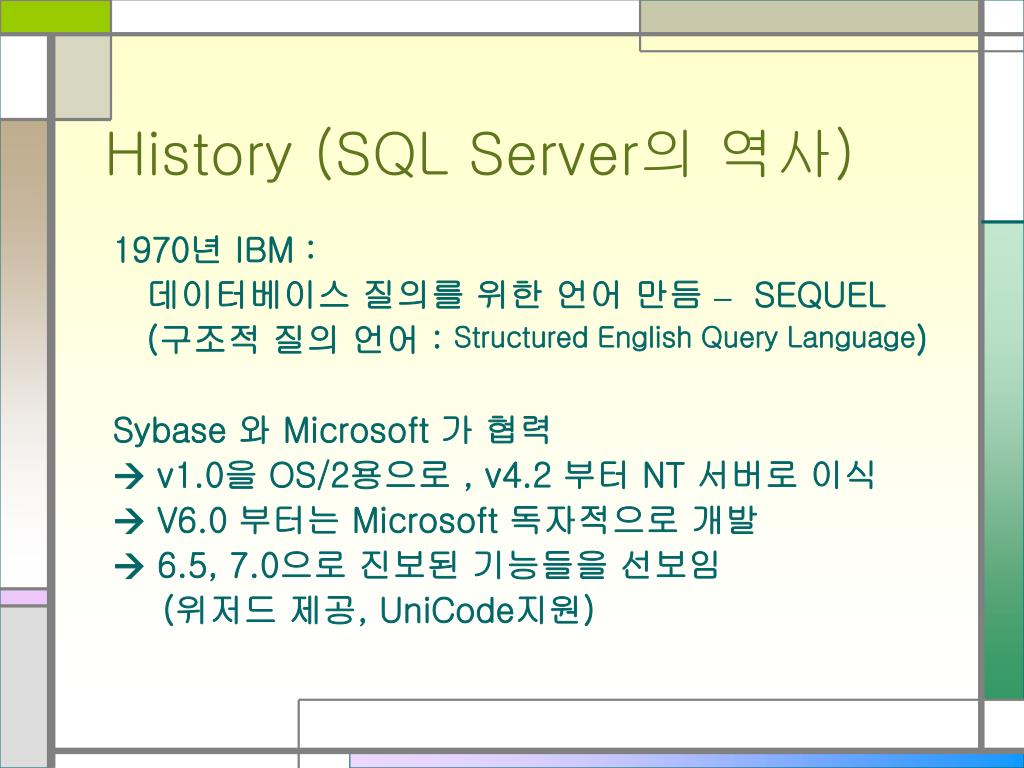 History (SQL Server의 역사)

1970년 IBM :
데이터베이스 질의를 위한 언어 만듬 – SEQUEL
(구조적 질의 언어 : Structured English Query Language)

Sybase 와 Microsoft 가 협력
→ v1.0을 OS/2용으로 , v4.2 부터 NT 서버로 이식
→ V6.0 부터는 Microsoft 독자적으로 개발
→ 6.5, 7.0으로 진보된 기능들을 선보임
(위저드 제공, UniCode지원)